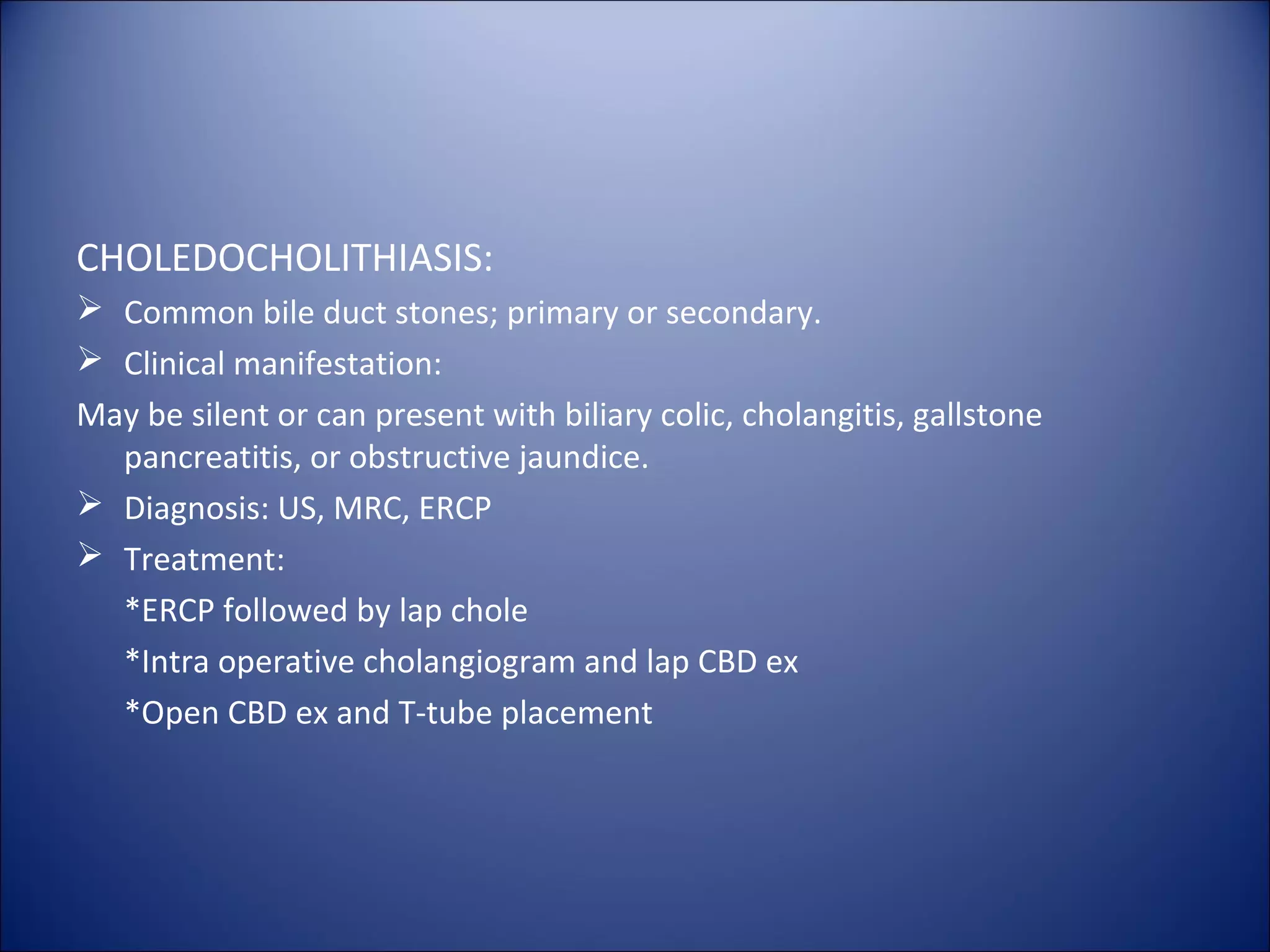 CHOLEDOCHOLITHIASIS:

➢ Common bile duct stones; primary or secondary.

➢ Clinical manifestation:

May be silent or can present with biliary colic, cholangitis, gallstone pancreatitis, or obstructive jaundice.

➢ Diagnosis: US, MRC, ERCP

➢ Treatment:

*ERCP followed by lap chole

*Intra operative cholangiogram and lap CBD ex

*Open CBD ex and T-tube placement